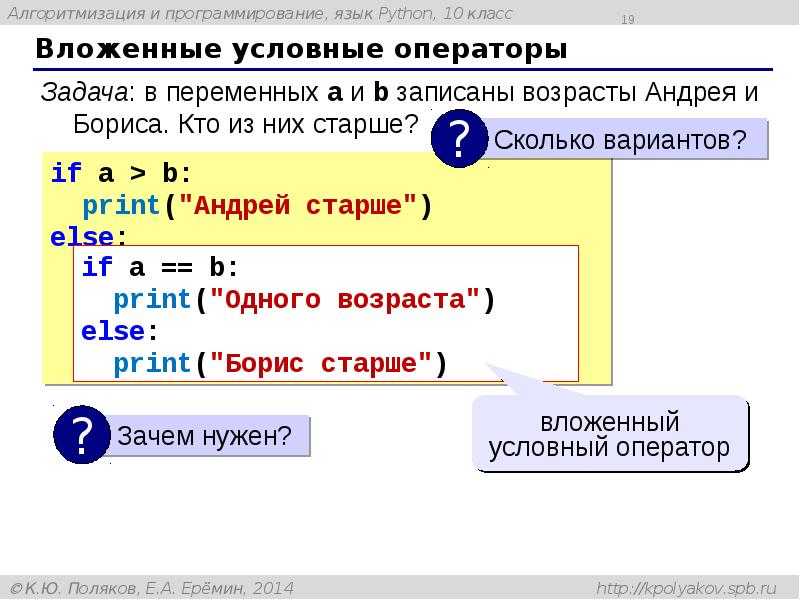 Алгоритмизация и программирование, язык Python, 10 класс

19

Вложенные условные операторы

Задача: в переменных a и b записаны возрасты Андрея и Бориса. Кто из них старше?

?

Сколько вариантов?

if a > b:
  print("Андрей старше")
else:
  if a == b:
    print("Одного возраста")
  else:
    print("Борис старше")

?

Зачем нужен?

вложенный условный оператор

© К.Ю. Поляков, Е.А. Ерёмин, 2014

http://kpolyakov.spb.ru